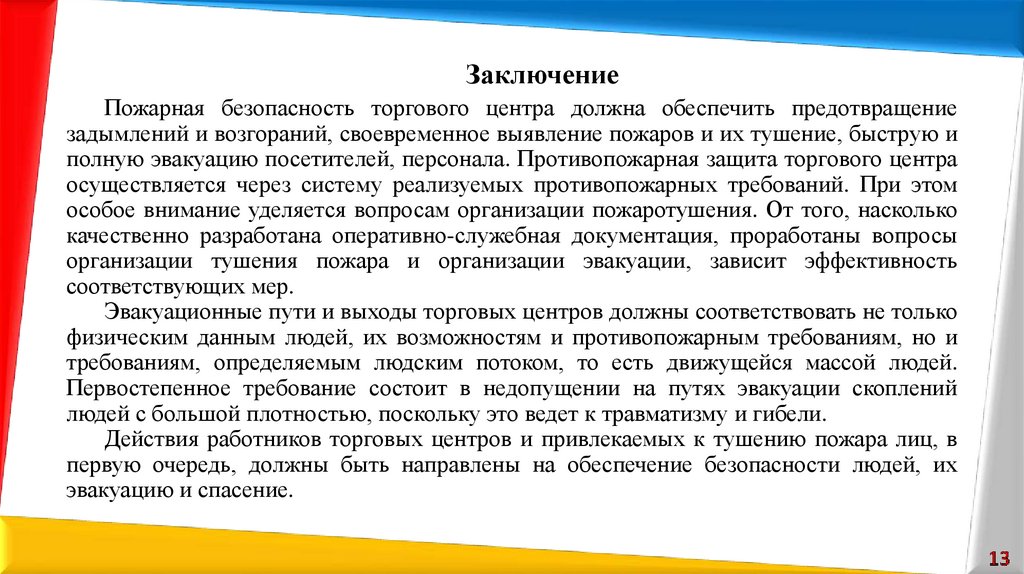 Заключение

Пожарная безопасность торгового центра должна обеспечить предотвращение задымлений и возгораний, своевременное выявление пожаров и их тушение, быструю и полную эвакуацию посетителей, персонала. Противопожарная защита торгового центра осуществляется через систему реализуемых противопожарных требований. При этом особое внимание уделяется вопросам организации пожаротушения. От того, насколько качественно разработана оперативно-служебная документация, проработаны вопросы организации тушения пожара и организации эвакуации, зависит эффективность соответствующих мер.

Эвакуационные пути и выходы торговых центров должны соответствовать не только физическим данным людей, их возможностям и противопожарным требованиям, но и требованиям, определяемым людским потоком, то есть движущейся массой людей. Первостепенное требование состоит в недопущении на путях эвакуации скоплений людей с большой плотностью, поскольку это ведет к травматизму и гибели.

Действия работников торговых центров и привлекаемых к тушению пожара лиц, в первую очередь, должны быть направлены на обеспечение безопасности людей, их эвакуацию и спасение.

13